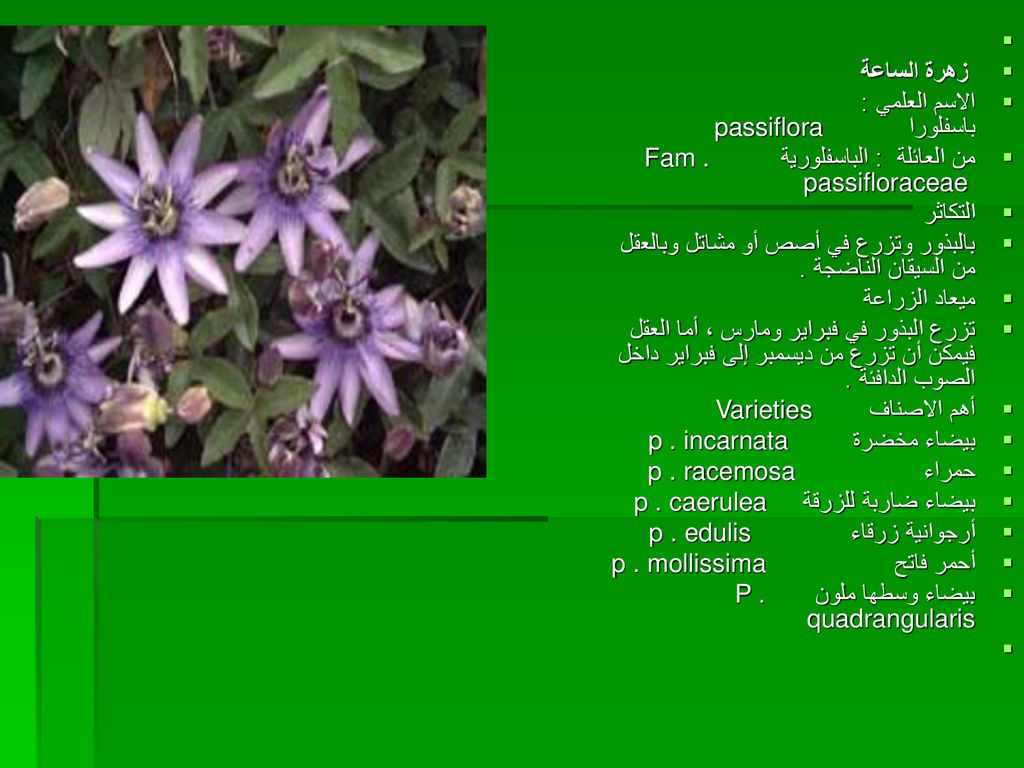 زهرة الساعة

الاسم العلمي : باسفلورا passiflora

من العائلة : الباسفلورية Fam . passifloraceae

التكاثر

بالبذور وتزرع في أصص أو مشاتل وبالعقل من السيقان الناضجة .

ميعاد الزراعة

تزرع البذور في فبراير ومارس ، أما العقل فيمكن أن تزرع من ديسمبر إلى فبراير داخل الصوب الدافئة .

أهم الاصناف Varieties

بيضاء مخضرة p . incarnata

حمراء p . racemosa

بيضاء ضاربة للزرقة p . caerulea

أرجوانية زرقاء p . edulis

أحمر فاتح p . mollissima

بيضاء وسطها ملون P . quadrangularis